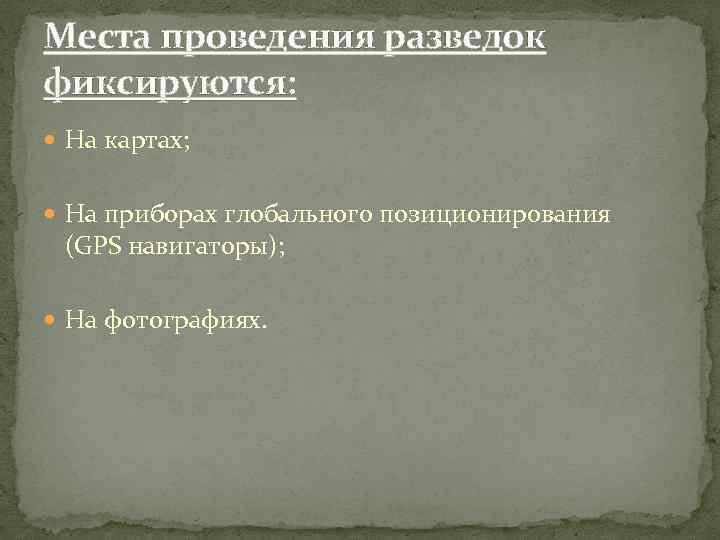 Места проведения разведок фиксируются:

На картах;

На приборах глобального позиционирования (GPS навигаторы);

На фотографиях.